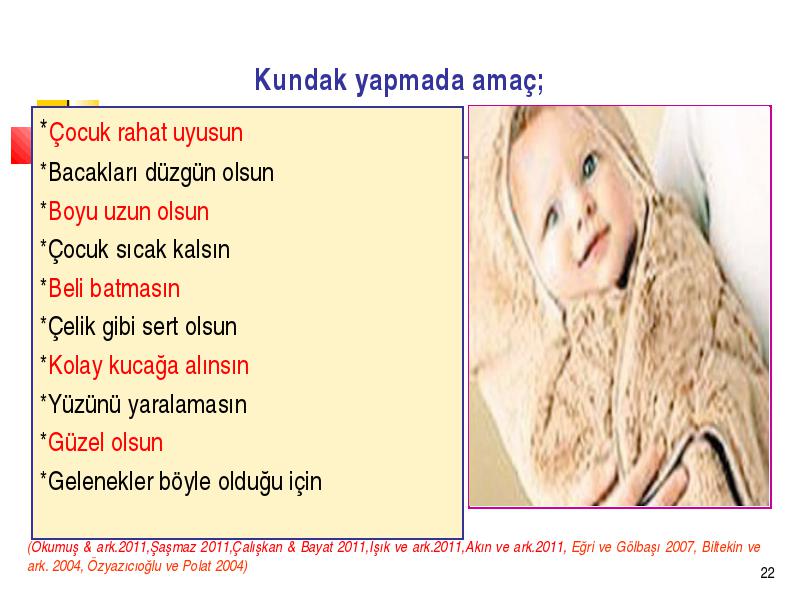 Kundak yapmada amaç;

*Çocuk rahat uyusun
*Bacakları düzgün olsun
*Boyu uzun olsun
*Çocuk sıcak kalsın
*Beli batmasın
*Çelik gibi sert olsun
*Kolay kucağa alınsın
*Yüzünü yaralamasın
*Güzel olsun
*Gelenekler böyle olduğu için

(Okumuş & ark.2011,Şaşmaz 2011,Çalışkan & Bayat 2011,Işık ve ark.2011,Akın ve ark.2011, Eğri ve Gölbaşı 2007, Biltekin ve ark. 2004, Özyazıcıoğlu ve Polat 2004)

22